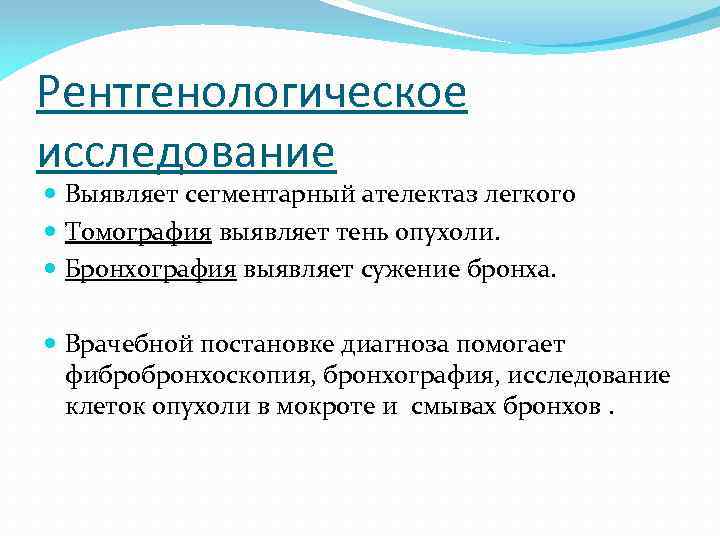 Рентгенологическое исследование

Выявляет сегментарный ателектаз легкого

Томография выявляет тень опухоли.

Бронхография выявляет сужение бронха.

Врачебной постановке диагноза помогает фибробронхоскопия, бронхография, исследование клеток опухоли в мокроте и смывах бронхов .